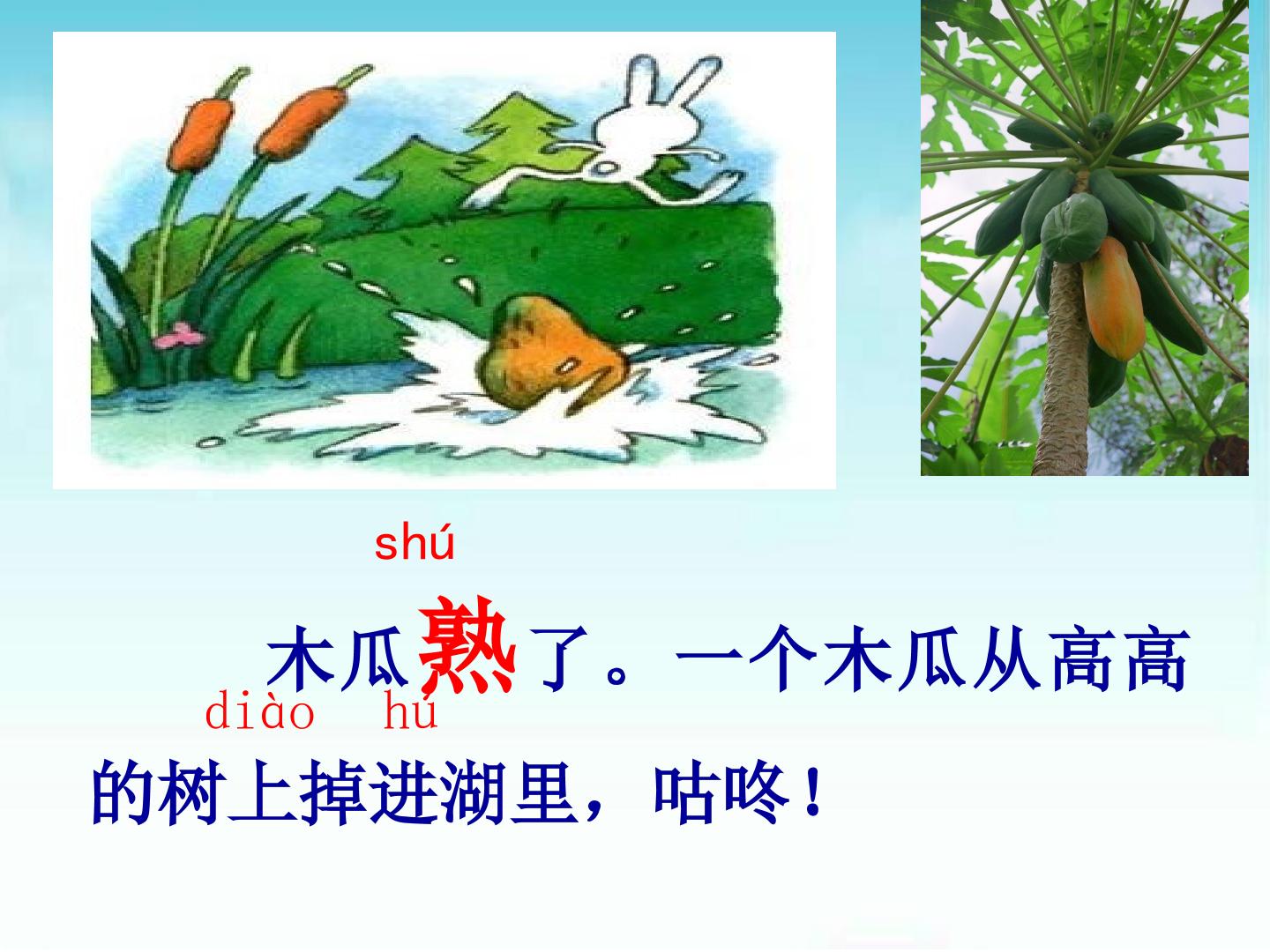 shú

木瓜熟了。一个木瓜从高高

diào hú

的树上掉进湖里，咕咚！